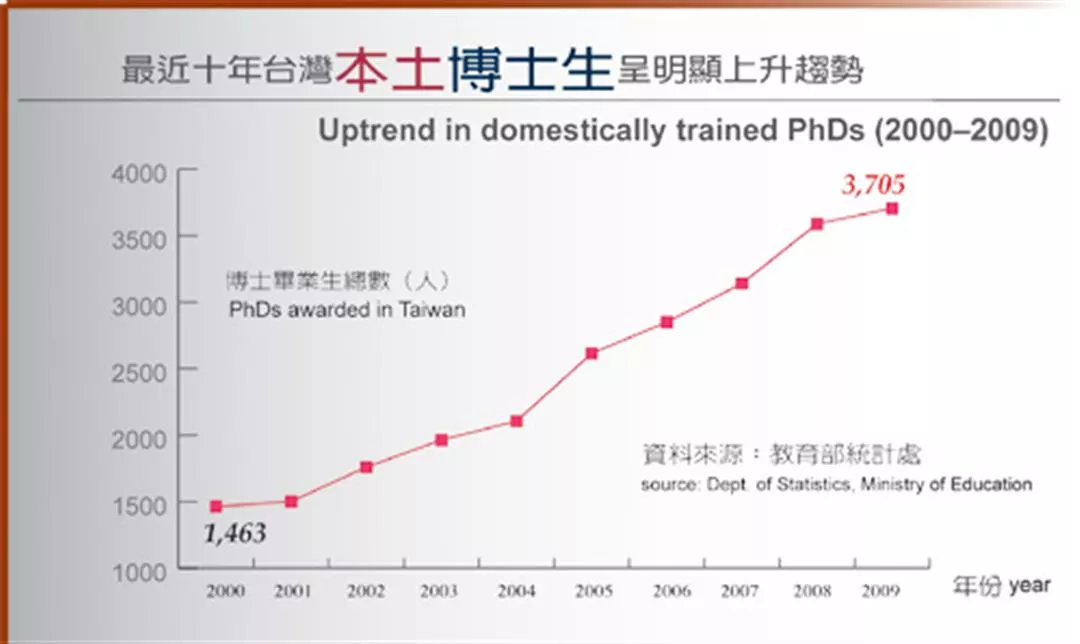 最近十年台灣本土博士生呈明顯上升趨勢

Uptrend in domestically trained PhDs (2000–2009)

4000
3500
3000
2500
2000
1500
1000

博士畢業生總數（人）
PhDs awarded in Taiwan

3,705

1,463

資料來源：教育部統計處
source: Dept. of Statistics, Ministry of Education

2000 2001 2002 2003 2004 2005 2006 2007 2008 2009

年份 year